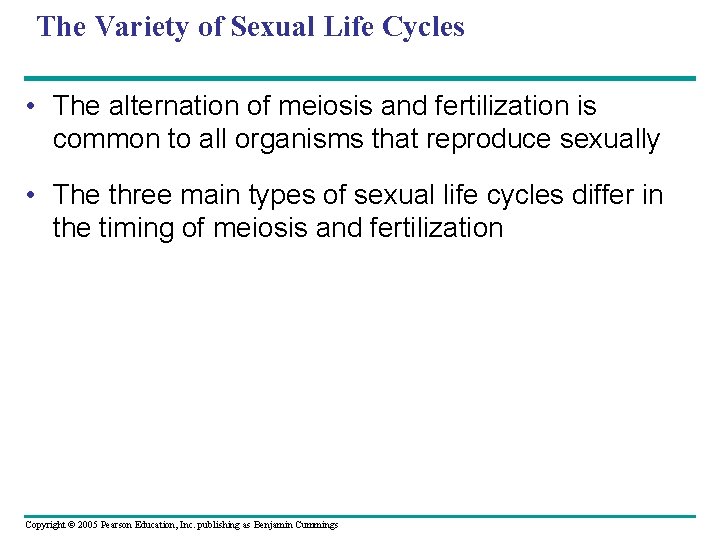 The Variety of Sexual Life Cycles

• The alternation of meiosis and fertilization is common to all organisms that reproduce sexually

• The three main types of sexual life cycles differ in the timing of meiosis and fertilization

Copyright © 2005 Pearson Education, Inc. publishing as Benjamin Cummings